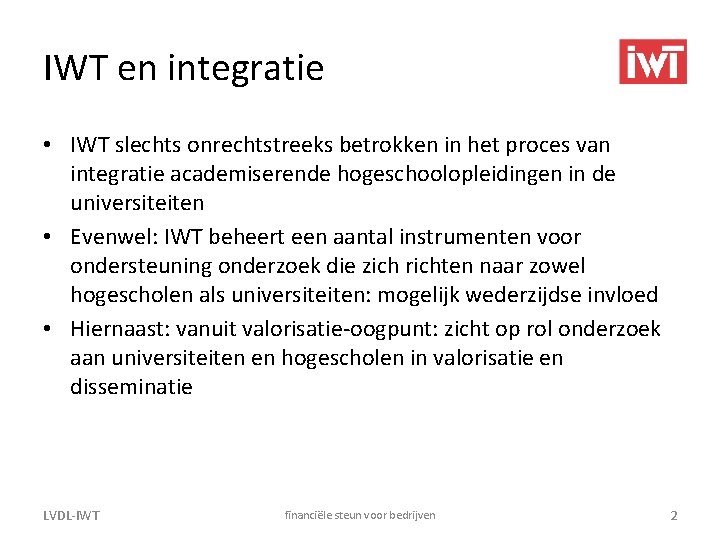 IWT en integratie

IWT

• IWT slechts onrechtstreeks betrokken in het proces van integratie academiserende hogeschoolopleidingen in de universiteiten
• Evenwel: IWT beheert een aantal instrumenten voor ondersteuning onderzoek die zich richten naar zowel hogescholen als universiteiten: mogelijk wederzijdse invloed
• Hiernaast: vanuit valorisatie-oogpunt: zicht op rol onderzoek aan universiteiten en hogescholen in valorisatie en disseminatie

LVDL-IWT financiële steun voor bedrijven 2